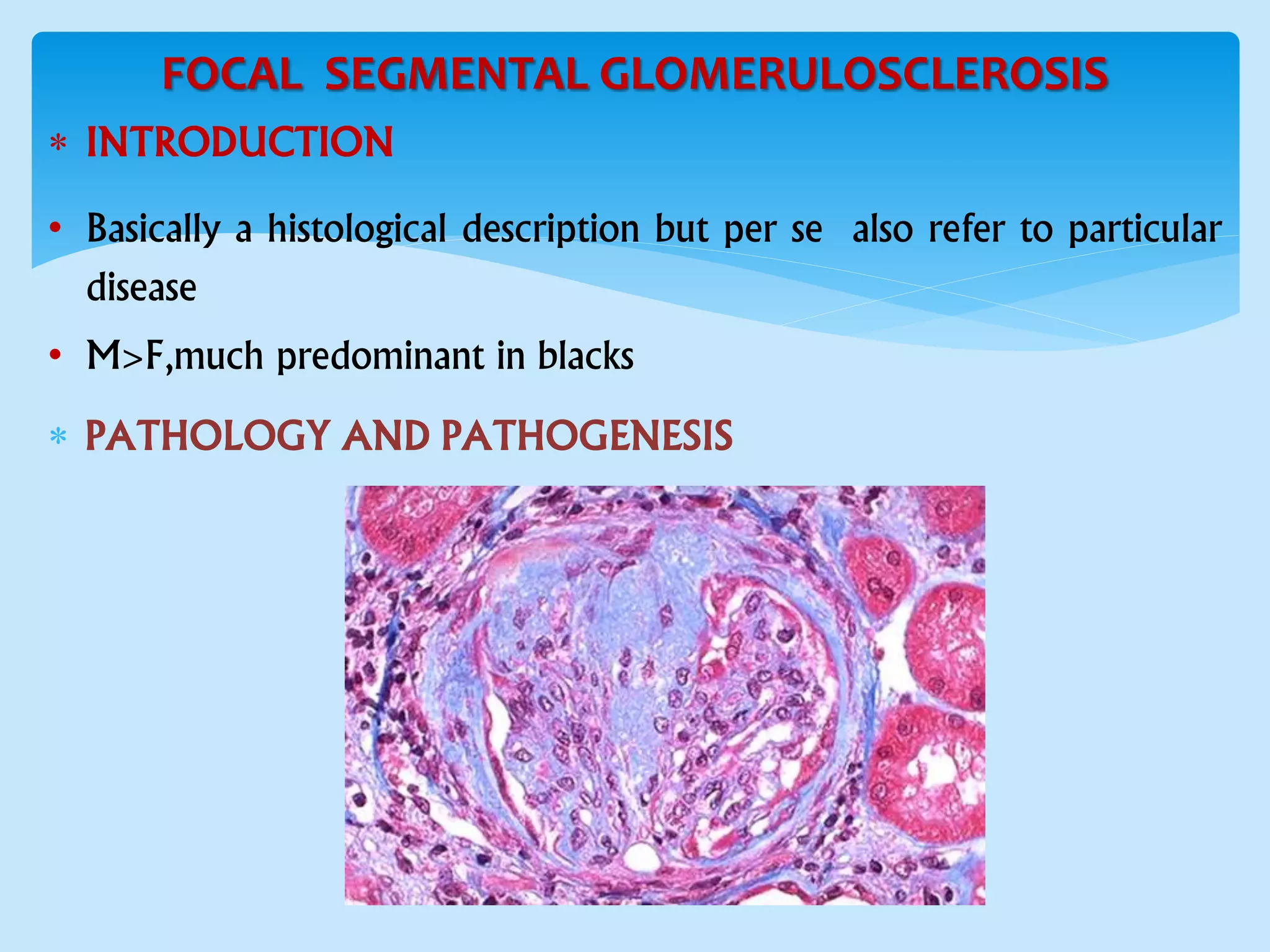 FOCAL SEGMENTAL GLOMERULOSCLEROSIS

* INTRODUCTION

• Basically a histological description but per se also refer to particular disease

• M>F,much predominant in blacks

* PATHOLOGY AND PATHOGENESIS